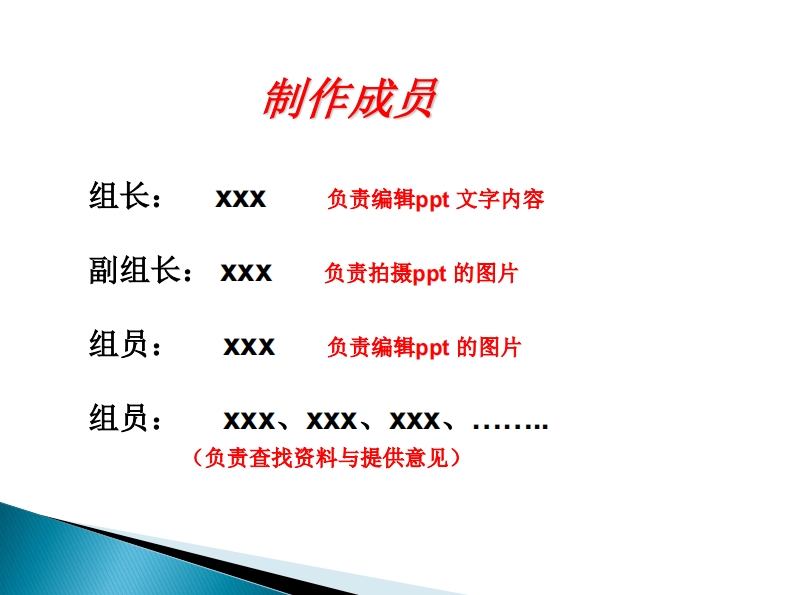 制作成员

组长： xxx 负责编辑ppt 文字内容

副组长： xxx 负责拍摄ppt 的图片

组员： xxx 负责编辑ppt 的图片

组员： xxx、xxx、xxx、……..

（负责查找资料与提供意见）